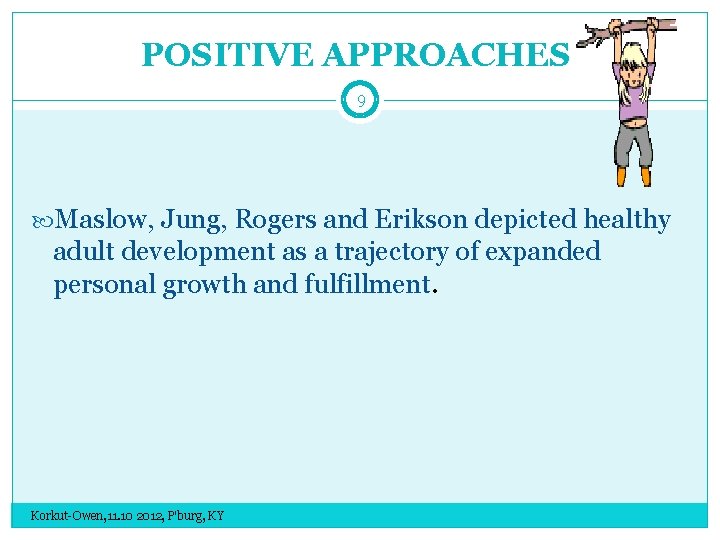 POSITIVE APPROACHES

9

Maslow, Jung, Rogers and Erikson depicted healthy adult development as a trajectory of expanded personal growth and fulfillment.

Korkut-Owen, 11.10 2012, P'burg, KY